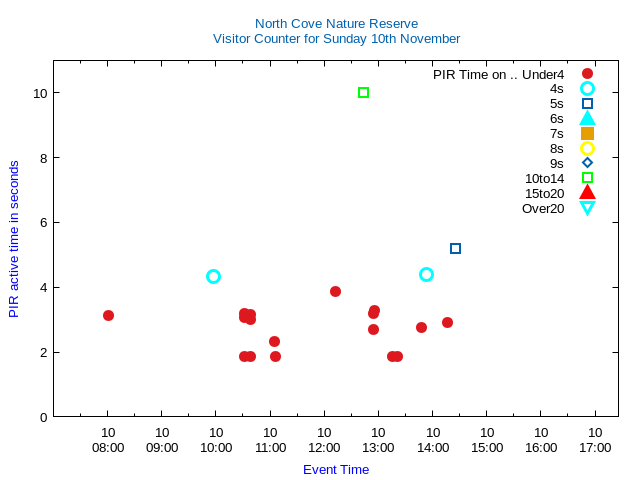 North Cove Nature Reserve
Visitor Counter for Sunday 10th November

PIR Time on .. Under4
4s
5s
6s
7s
8s
9s
10to14
15to20
Over20

PIR active time in seconds

10
8
6
4
2
0

10 08:00
10 09:00
10 10:00
10 11:00
10 12:00
10 13:00
10 14:00
10 15:00
10 16:00
10 17:00

Event Time